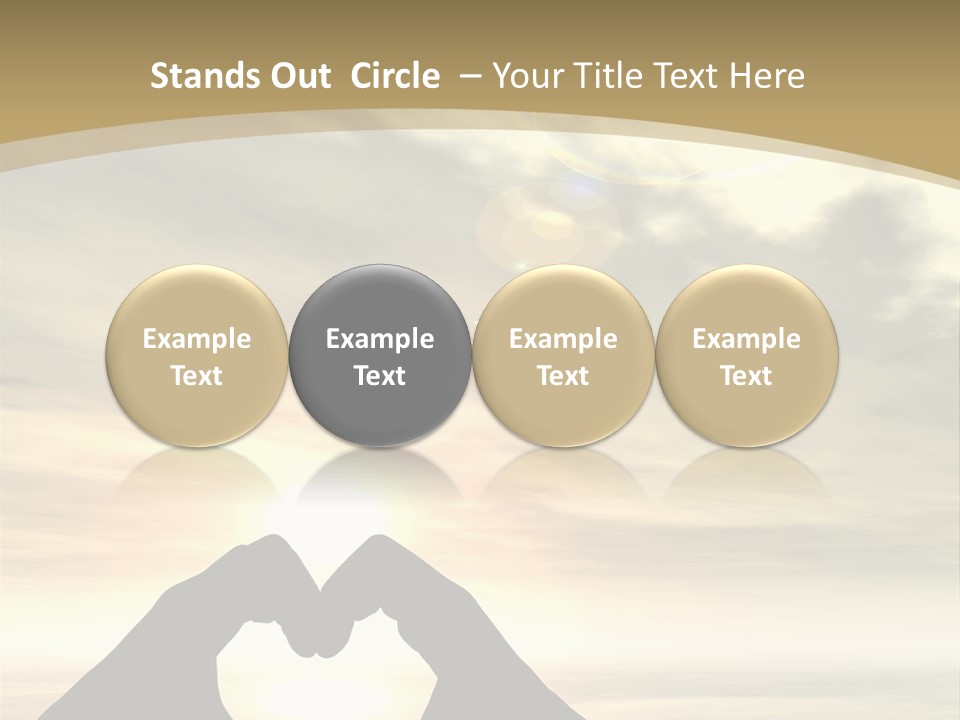 Stands Out Circle – Your Title Text Here

Example Text

Example Text

Example Text

Example Text